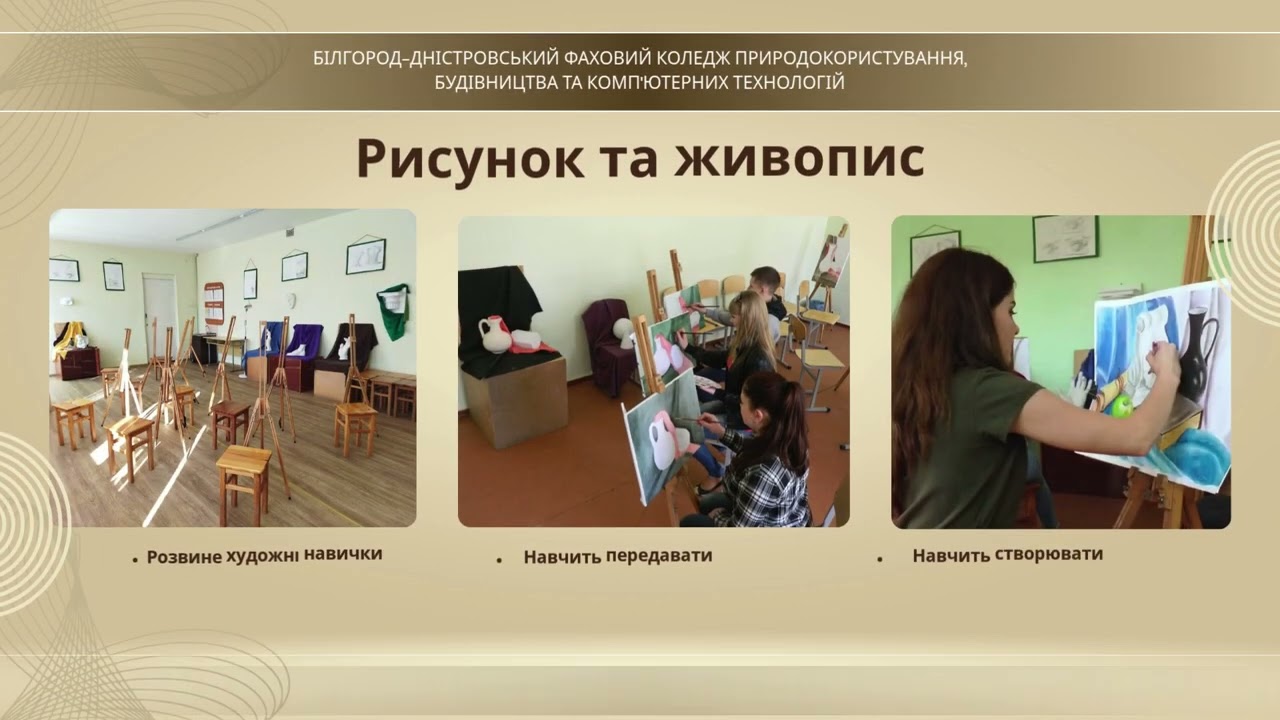 БІЛГОРОД-ДНІСТРОВСЬКИЙ ФАХОВИЙ КОЛЕДЖ ПРИРОДОКОРИСТУВАННЯ, БУДІВНИЦТВА ТА КОМП'ЮТЕРНИХ ТЕХНОЛОГІЙ

Рисунок та живопис

• Розвине художні навички

• Навчить передавати

• Навчить створювати